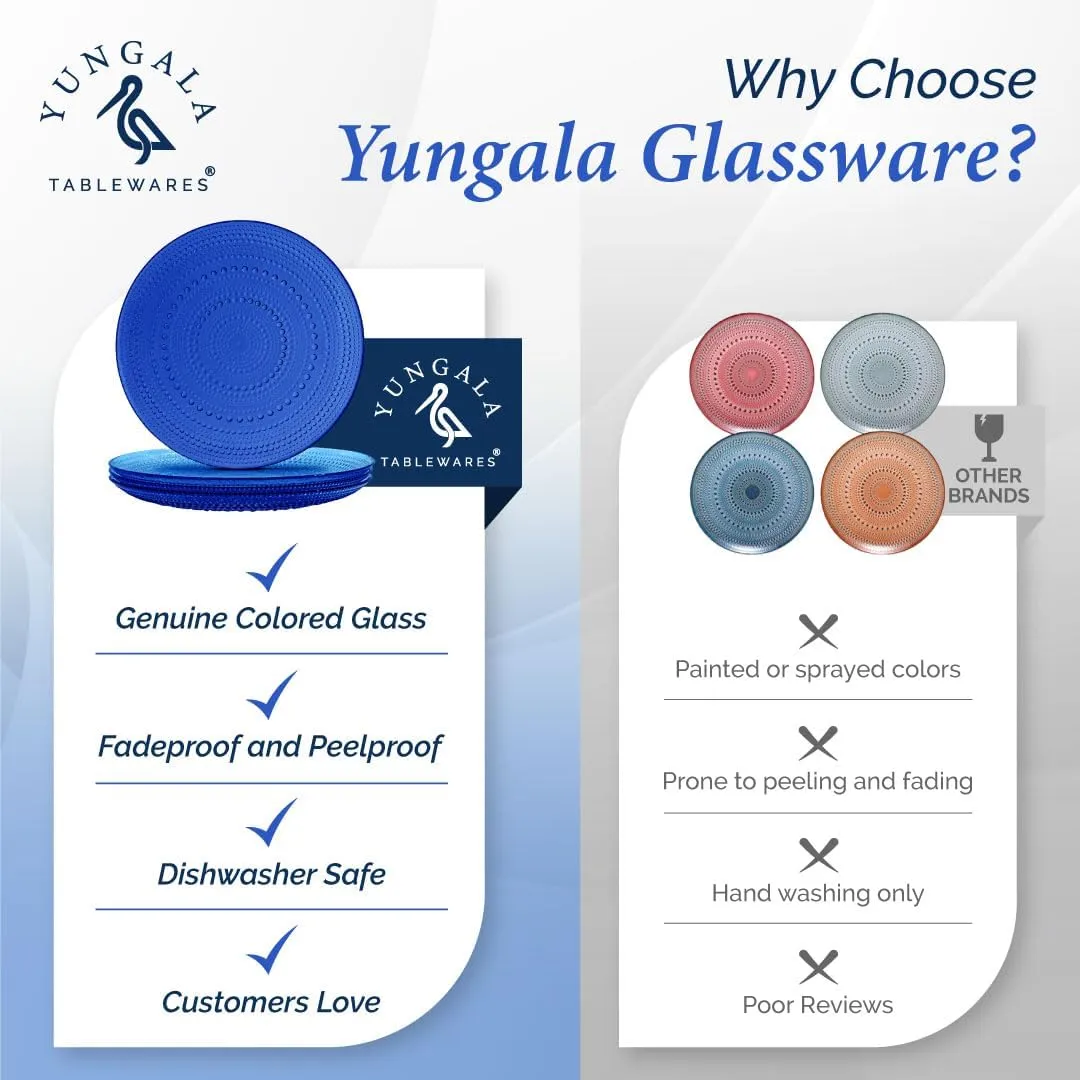 YUNGALA
TABLEWARES®

Why Choose
Yungala Glassware?

YUNGALA
TABLEWARES®

Genuine Colored Glass

Fadeproof and Peelproof

Dishwasher Safe

Customers Love

OTHER BRANDS

Painted or sprayed colors

Prone to peeling and fading

Hand washing only

Poor Reviews